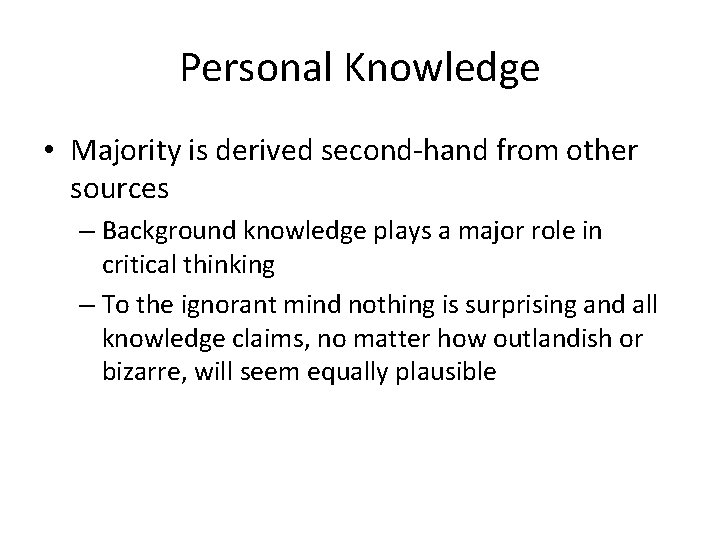 Personal Knowledge

• Majority is derived second-hand from other sources

– Background knowledge plays a major role in critical thinking

– To the ignorant mind nothing is surprising and all knowledge claims, no matter how outlandish or bizarre, will seem equally plausible